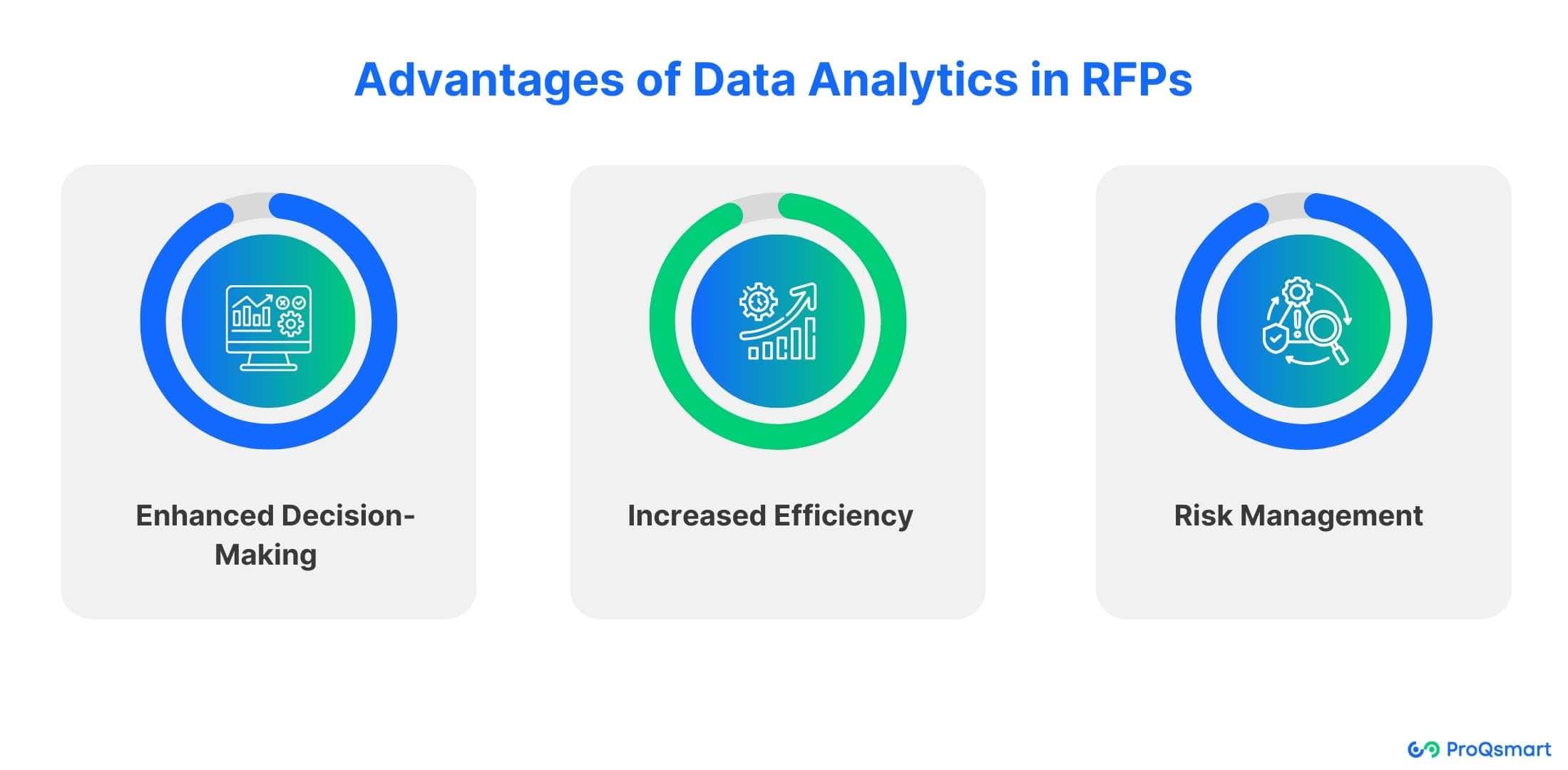 Advantages of Data Analytics in RFPs

Enhanced Decision-Making

Increased Efficiency

Risk Management

ProQsmart